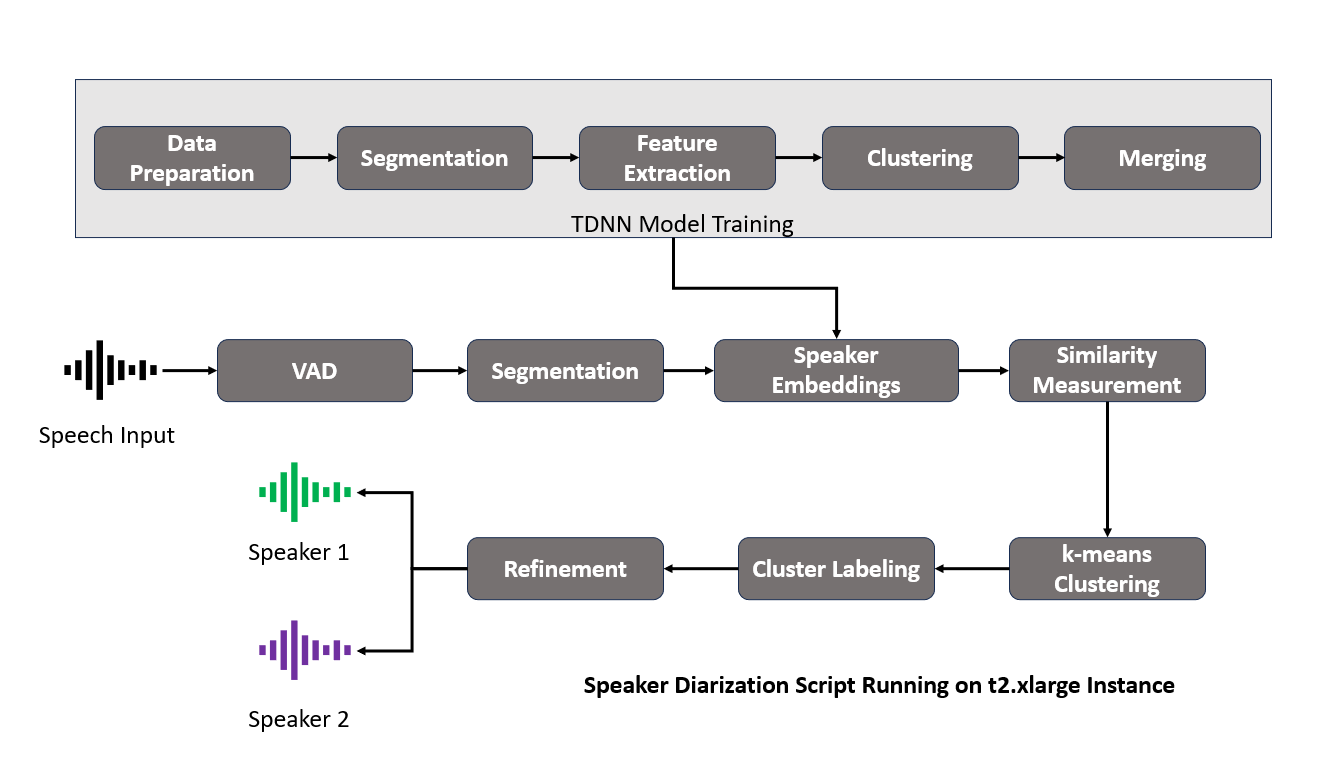 Data Preparation

Segmentation

Feature Extraction

Clustering

Merging

TDNN Model Training

Speech Input

VAD

Segmentation

Speaker Embeddings

Similarity Measurement

k-means Clustering

Cluster Labeling

Refinement

Speaker 1

Speaker 2

Speaker Diarization Script Running on t2.xlarge Instance